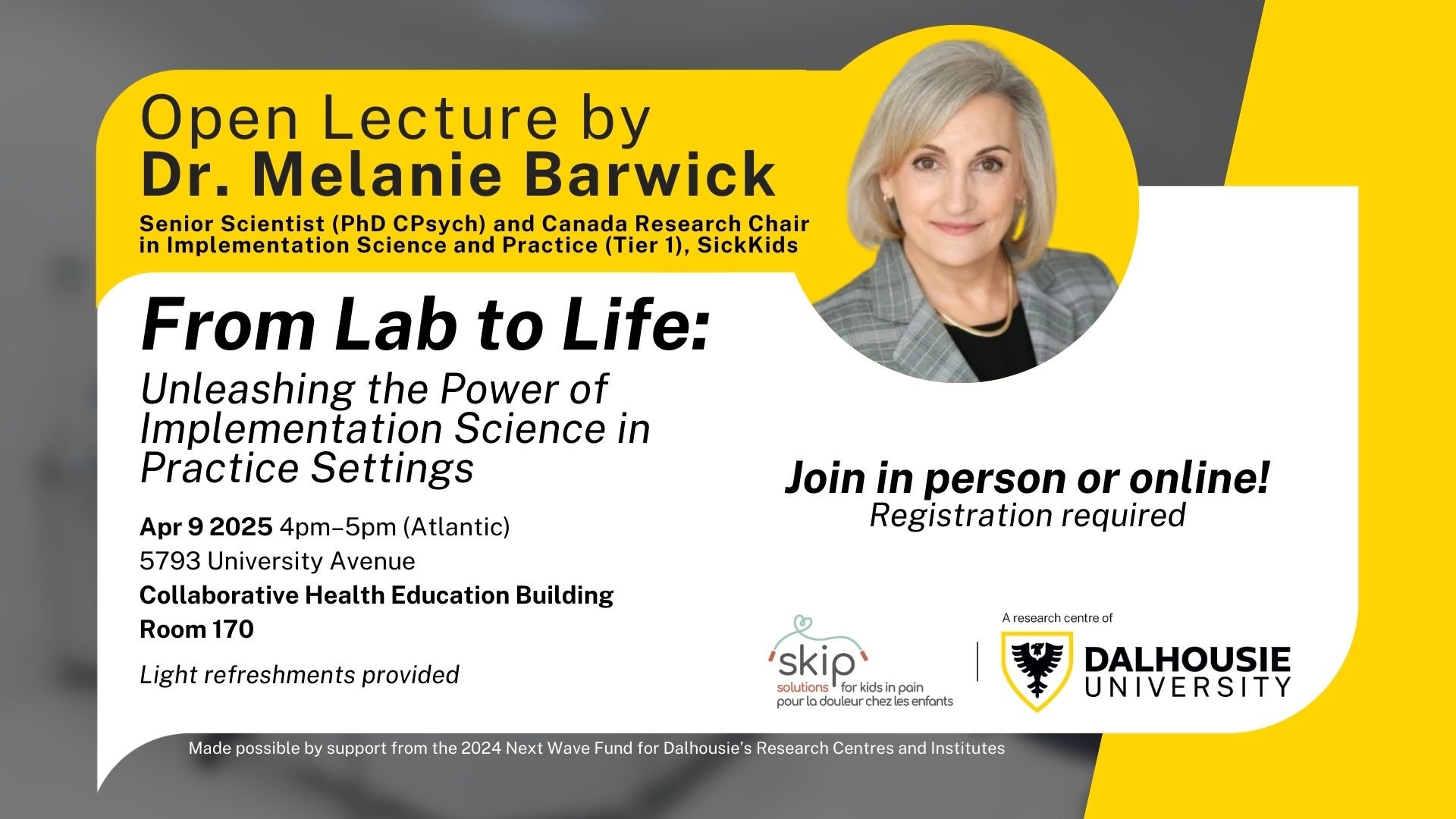 Open Lecture by
Dr. Melanie Barwick

Senior Scientist (PhD CPsych) and Canada Research Chair in Implementation Science and Practice (Tier 1), SickKids

From Lab to Life:

Unleashing the Power of Implementation Science in Practice Settings

Apr 9 2025 4pm–5pm (Atlantic)
5793 University Avenue
Collaborative Health Education Building
Room 170

Light refreshments provided

Join in person or online!
Registration required

skip
solutions for kids in pain
pour la douleur chez les enfants

A research centre of
DALHOUSIE UNIVERSITY

Made possible by support from the 2024 Next Wave Fund for Dalhousie's Research Centres and Institutes